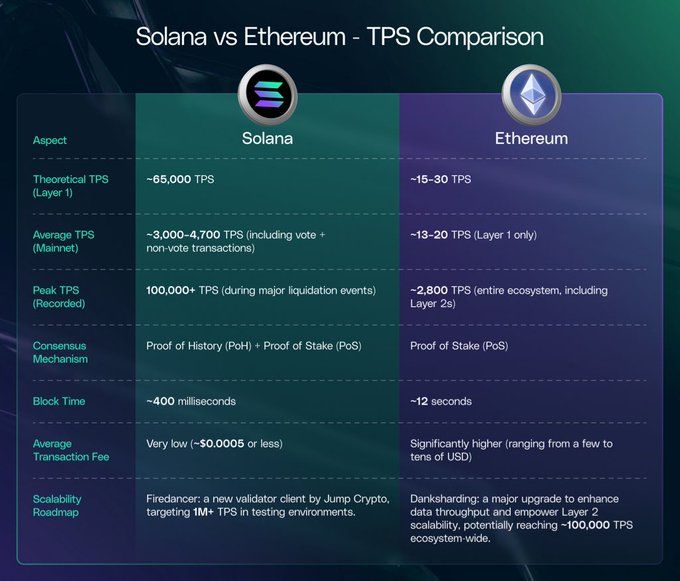 Solana vs Ethereum - TPS Comparison

| Aspect | Solana | Ethereum |
|---|---|---|
| Theoretical TPS (Layer 1) | ~65,000 TPS | ~15-30 TPS |
| Average TPS (Mainnet) | ~3,000-4,700 TPS (including vote + non-vote transactions) | ~13-20 TPS (Layer 1 only) |
| Peak TPS (Recorded) | 100,000+ TPS (during major liquidation events) | ~2,800 TPS (entire ecosystem, including Layer 2s) |
| Consensus Mechanism | Proof of History (PoH) + Proof of Stake (PoS) | Proof of Stake (PoS) |
| Block Time | ~400 milliseconds | ~12 seconds |
| Average Transaction Fee | Very low (~$0.0005 or less) | Significantly higher (ranging from a few to tens of USD) |
| Scalability Roadmap | Firedancer: a new validator client by Jump Crypto, targeting 1M+ TPS in testing environments. | Danksharding: a major upgrade to enhance data throughput and empower Layer 2 scalability, potentially reaching ~100,000 TPS ecosystem-wide. |